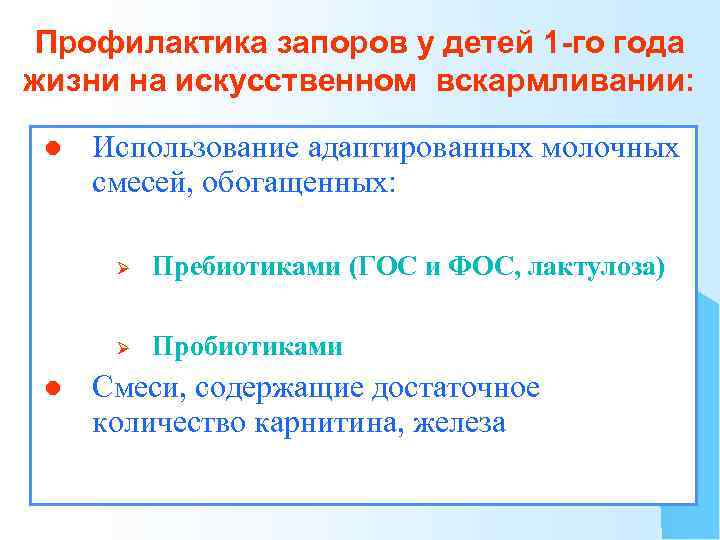 Профилактика запоров у детей 1-го года жизни на искусственном вскармливании:

● Использование адаптированных молочных смесей, обогащенных:

➢ Пребиотиками (ГОС и ФОС, лактулоза)

➢ Пробиотиками

● Смеси, содержащие достаточное количество карнитина, железа